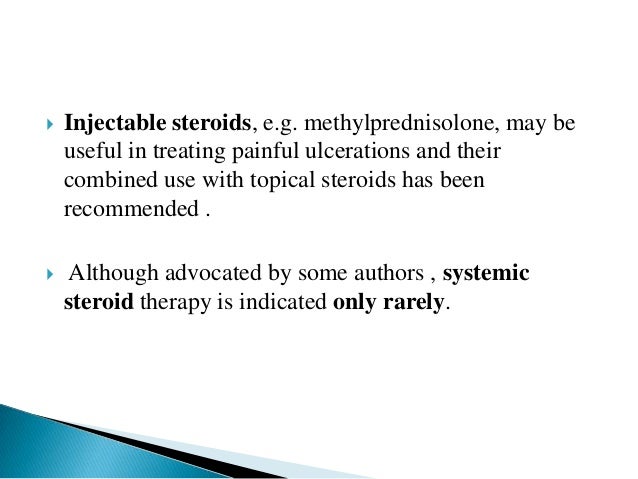 Injectable steroids, e.g. methylprednisolone, may be useful in treating painful ulcerations and their combined use with topical steroids has been recommended .

Although advocated by some authors , systemic steroid therapy is indicated only rarely.